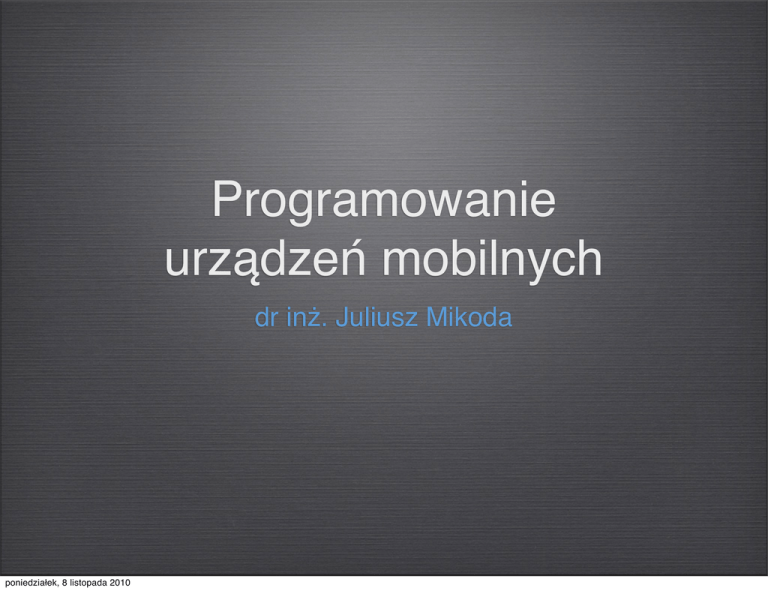 Programowanie urządzeń mobilnych

dr inż. Juliusz Mikoda

poniedziałek, 8 listopada 2010